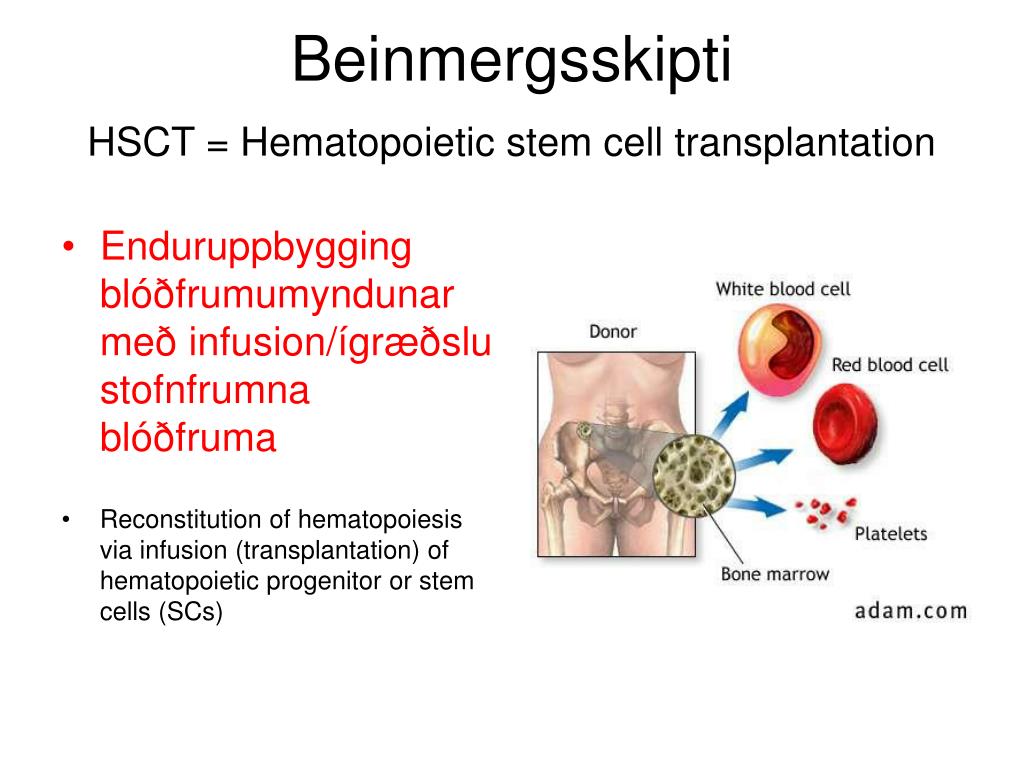 Beinmergsskipti

HSCT = Hematopoietic stem cell transplantation

• Enduruppbygging blóðfrumumyndunar með infusion/ígræðslu stofnfrumna blóðfruma

• Reconstitution of hematopoiesis via infusion (transplantation) of hematopoietic progenitor or stem cells (SCs)

Donor

White blood cell

Red blood cell

Platelets

Bone marrow

adam.com